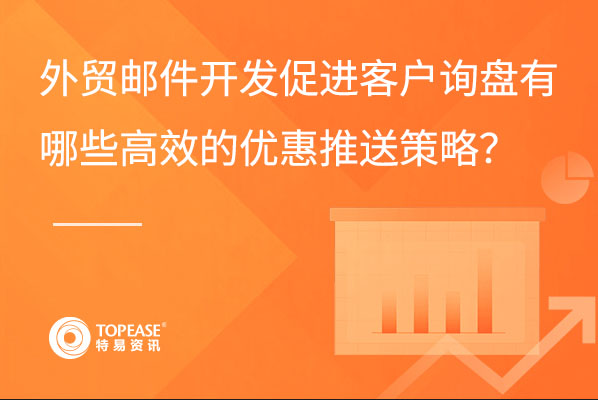 外贸邮件开发促进客户询盘有哪些高效的优惠推送策略?

TOPEASE®
特易资讯